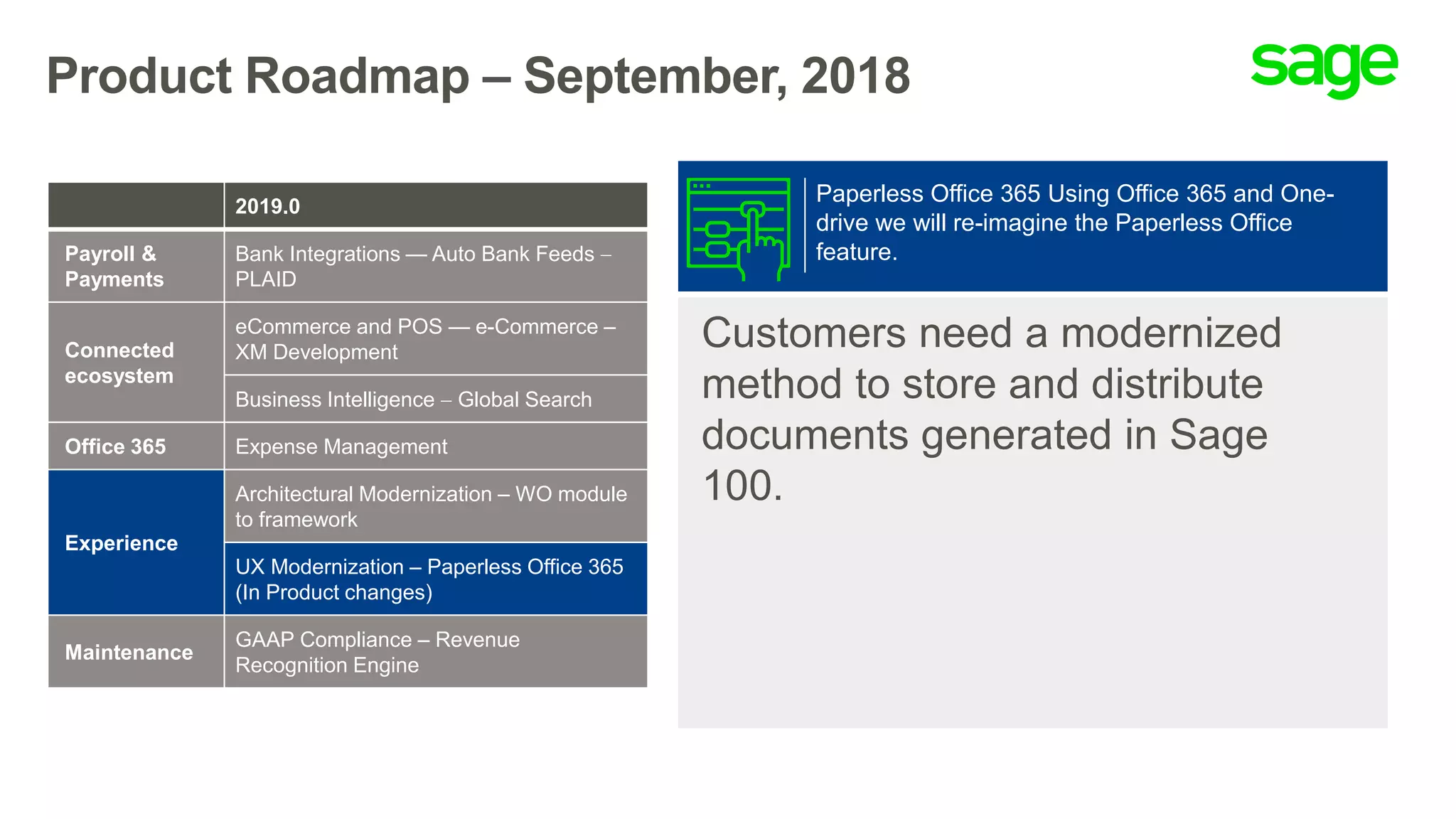 Product Roadmap – September, 2018

sage

| | 2019.0 |
|---|---|
| Payroll & Payments | Bank Integrations — Auto Bank Feeds – PLAID |
| Connected ecosystem | eCommerce and POS — e-Commerce – XM Development |
| | Business Intelligence – Global Search |
| Office 365 | Expense Management |
| Experience | Architectural Modernization – WO module to framework |
| | UX Modernization – Paperless Office 365 (In Product changes) |
| Maintenance | GAAP Compliance – Revenue Recognition Engine |

Paperless Office 365 Using Office 365 and One-drive we will re-imagine the Paperless Office feature.

Customers need a modernized method to store and distribute documents generated in Sage 100.